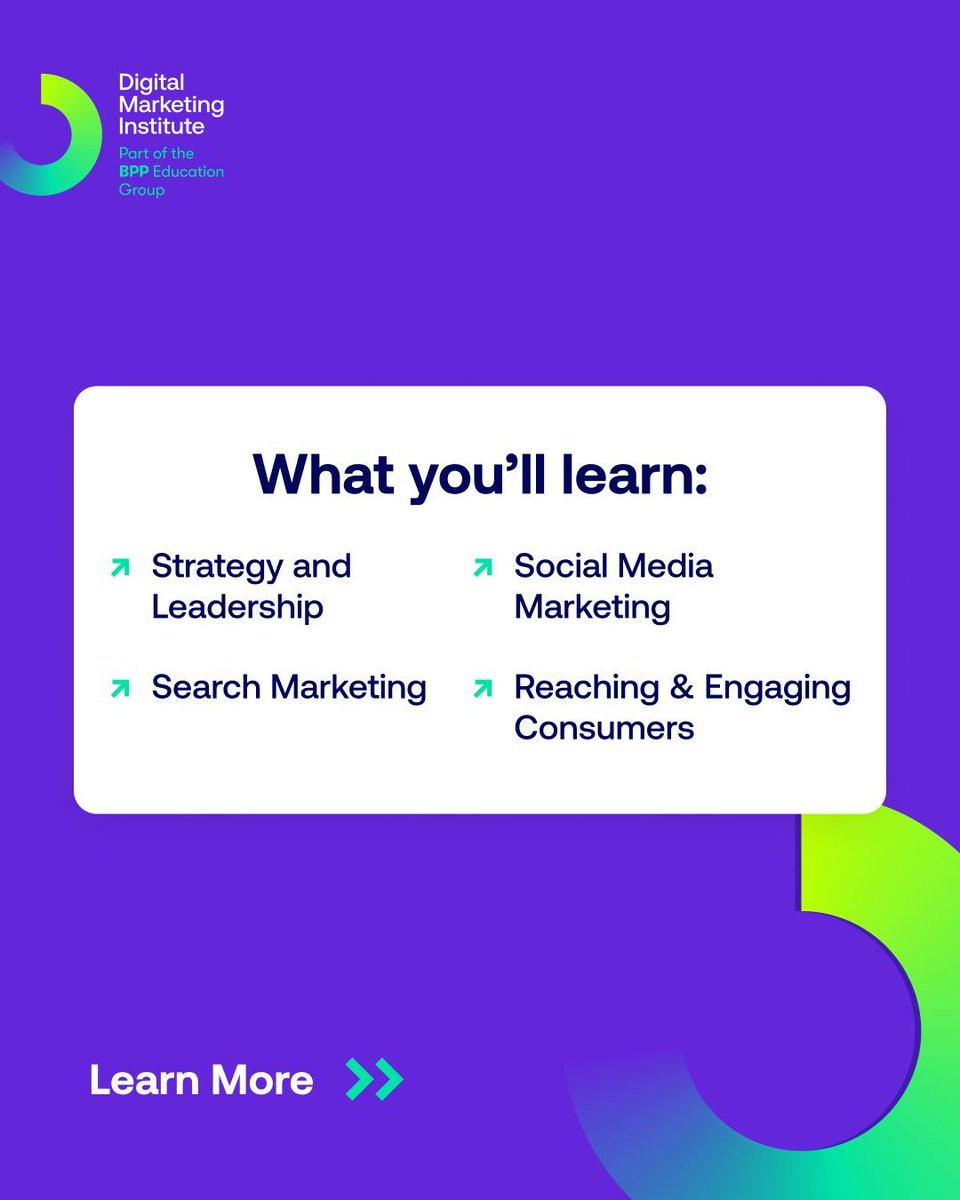 Digital Marketing Institute
Part of the BPP Education Group

What you'll learn:

Strategy and Leadership

Search Marketing

Social Media Marketing

Reaching & Engaging Consumers

Learn More